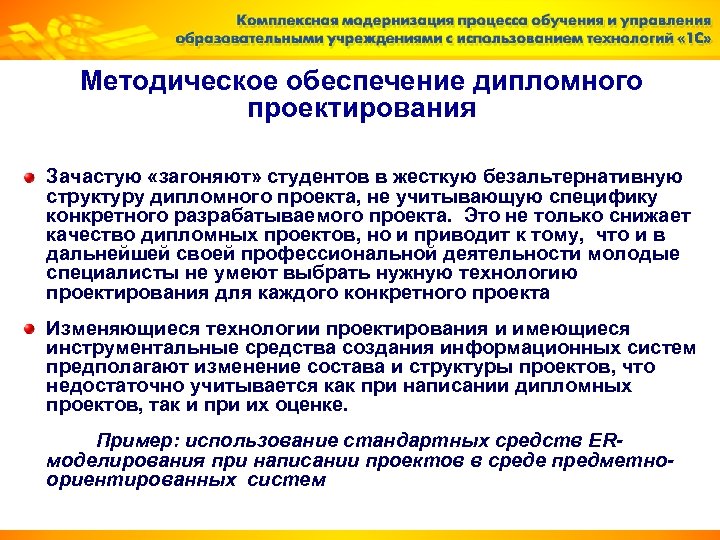 Комплексная модернизация процесса обучения и управления образовательными учреждениями с использованием технологий «1С»

Методическое обеспечение дипломного проектирования

Зачастую «загоняют» студентов в жесткую безальтернативную структуру дипломного проекта, не учитывающую специфику конкретного разрабатываемого проекта. Это не только снижает качество дипломных проектов, но и приводит к тому, что и в дальнейшей своей профессиональной деятельности молодые специалисты не умеют выбрать нужную технологию проектирования для каждого конкретного проекта

Изменяющиеся технологии проектирования и имеющиеся инструментальные средства создания информационных систем предполагают изменение состава и структуры проектов, что недостаточно учитывается как при написании дипломных проектов, так и при их оценке.

Пример: использование стандартных средств ER-моделирования при написании проектов в среде предметно-ориентированных систем